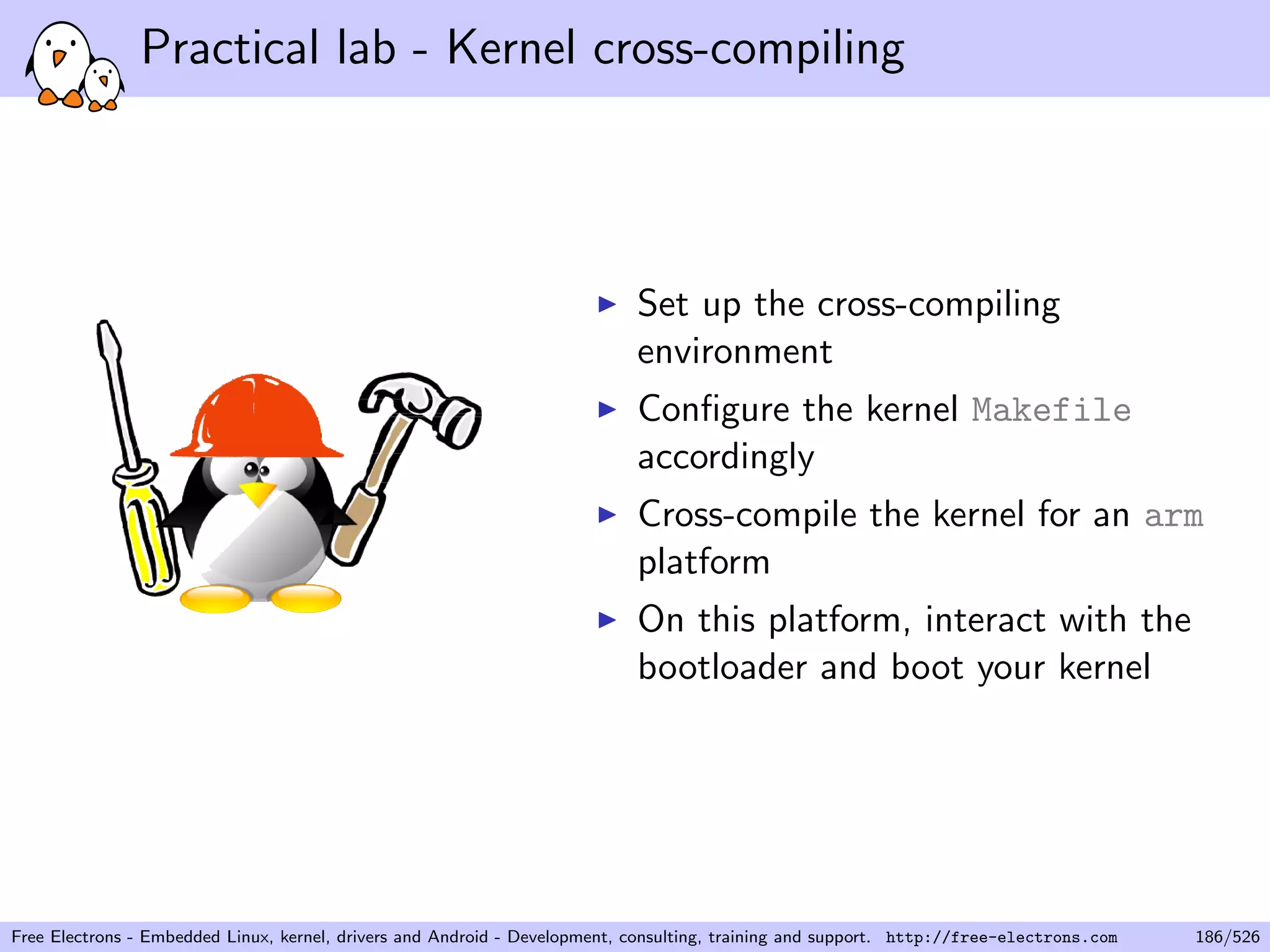 Practical lab - Kernel cross-compiling

▶ Set up the cross-compiling environment
▶ Configure the kernel Makefile accordingly
▶ Cross-compile the kernel for an arm platform
▶ On this platform, interact with the bootloader and boot your kernel

Free Electrons - Embedded Linux, kernel, drivers and Android - Development, consulting, training and support. http://free-electrons.com 186/526